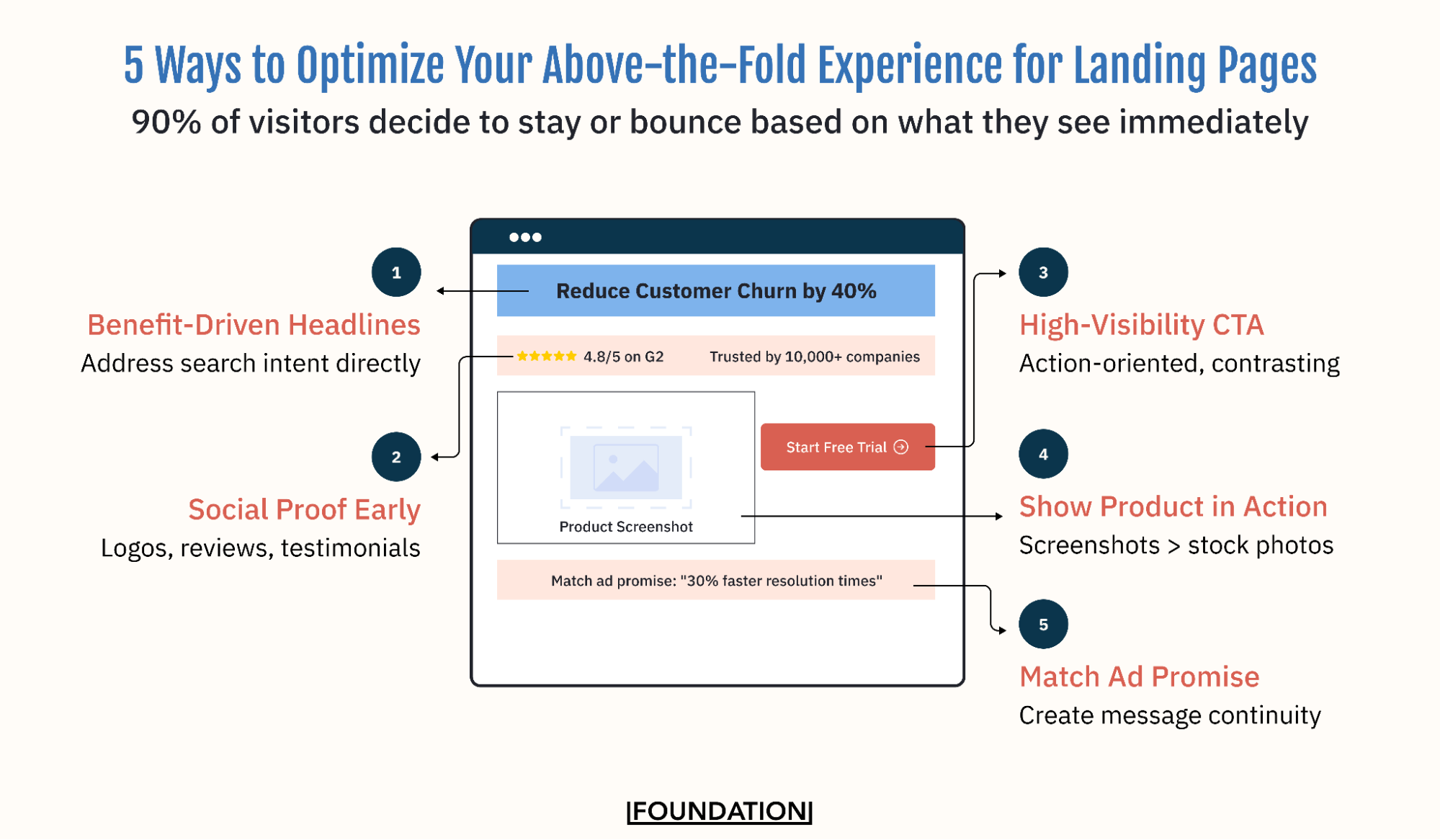 5 Ways to Optimize Your Above-the-Fold Experience for Landing Pages

90% of visitors decide to stay or bounce based on what they see immediately

1

Benefit-Driven Headlines

Address search intent directly

2

Social Proof Early

Logos, reviews, testimonials

Reduce Customer Churn by 40%

★★★★★ 4.8/5 on G2

Trusted by 10,000+ companies

Product Screenshot

Start Free Trial

Match ad promise: "30% faster resolution times"

3

High-Visibility CTA

Action-oriented, contrasting

4

Show Product in Action

Screenshots > stock photos

5

Match Ad Promise

Create message continuity

|FOUNDATION|